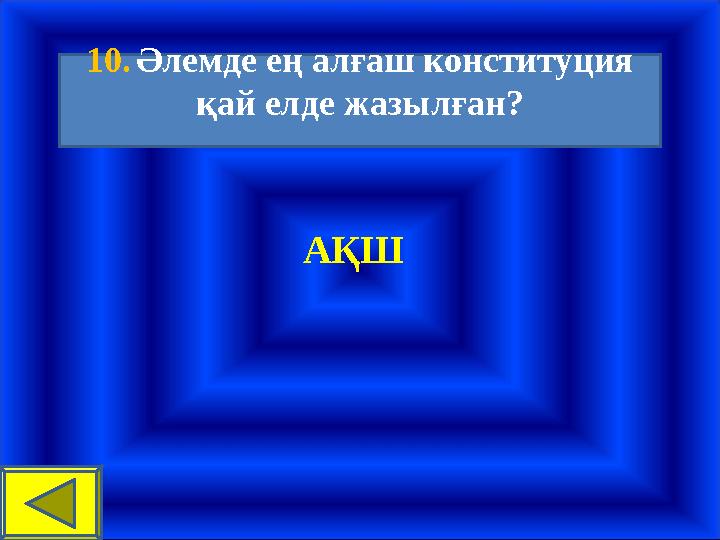 10. Әлемде ең алғаш конституция қай елде жазылған?

АҚШ